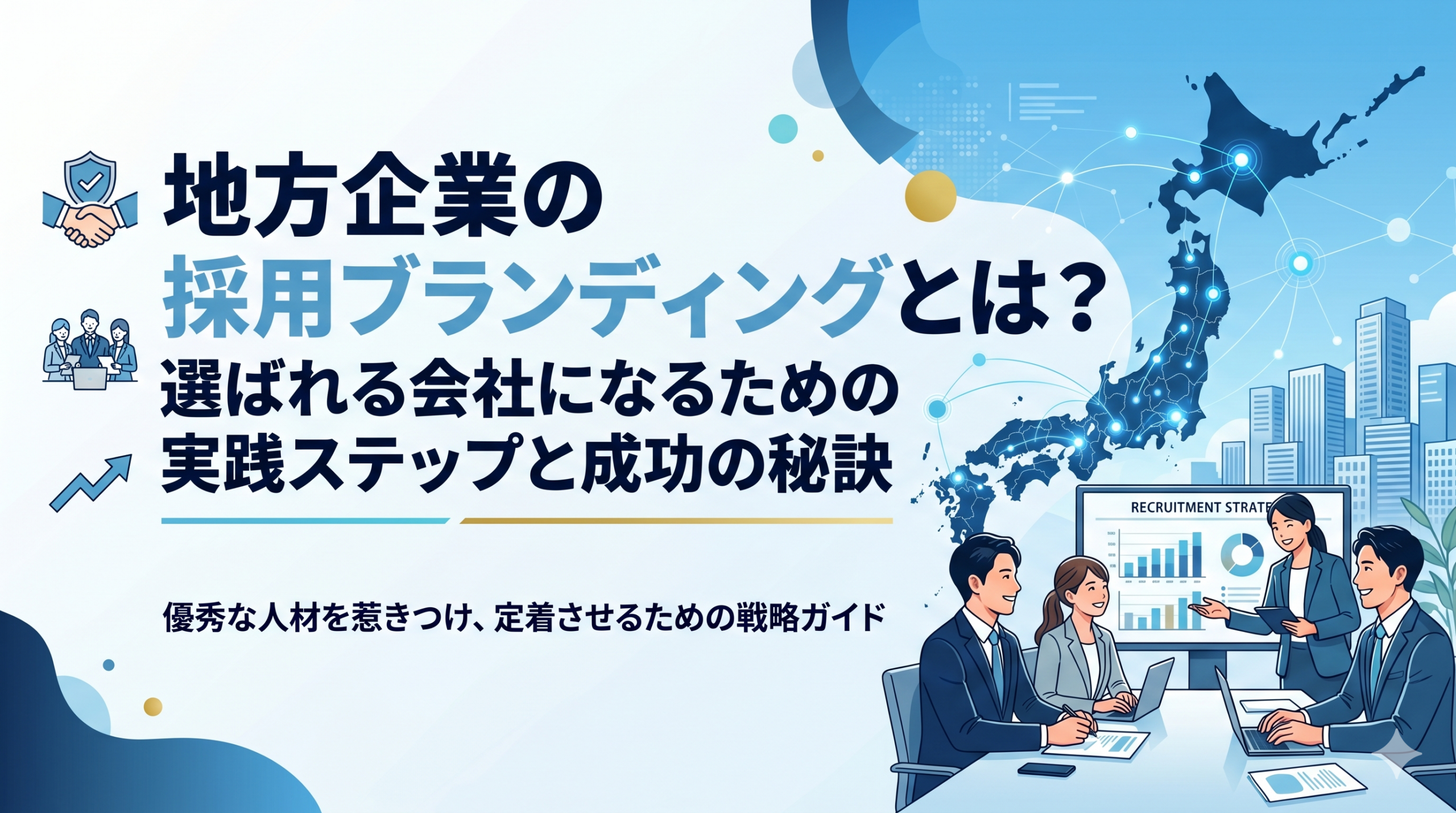 地方企業の
採用ブランディングとは？
選ばれる会社になるための
実践ステップと成功の秘訣

優秀な人材を惹きつけ、定着させるための戦略ガイド

RECRUITMENT STRATE